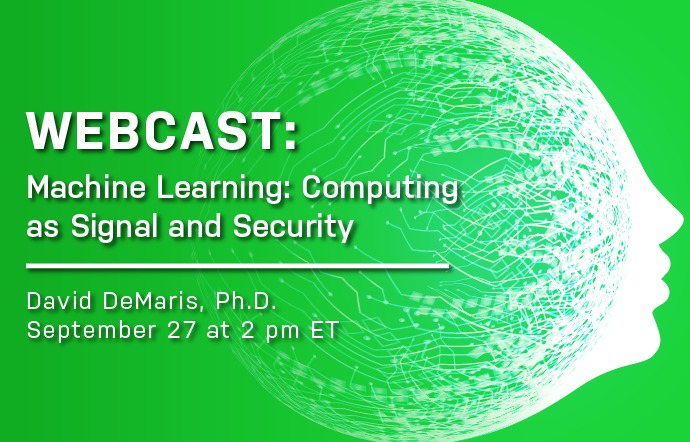 WEBCAST:

Machine Learning: Computing as Signal and Security

David DeMaris, Ph.D.
September 27 at 2 pm ET